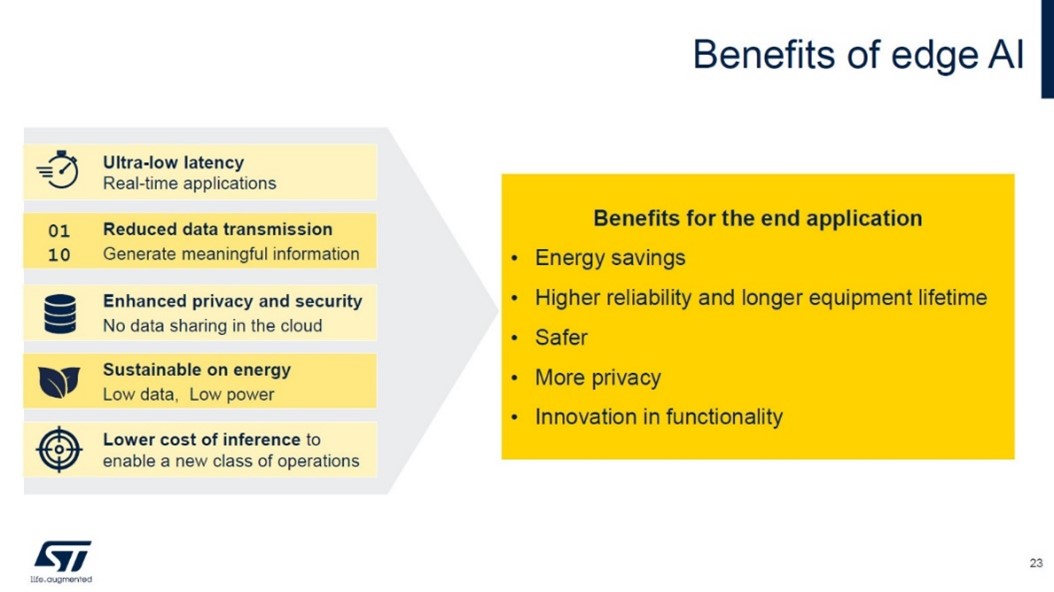 Benefits of edge AI

Ultra-low latency
Real-time applications

01
10
Reduced data transmission
Generate meaningful information

Enhanced privacy and security
No data sharing in the cloud

Sustainable on energy
Low data, Low power

Lower cost of inference to enable a new class of operations

Benefits for the end application

• Energy savings
• Higher reliability and longer equipment lifetime
• Safer
• More privacy
• Innovation in functionality

ST
life.augmented

23